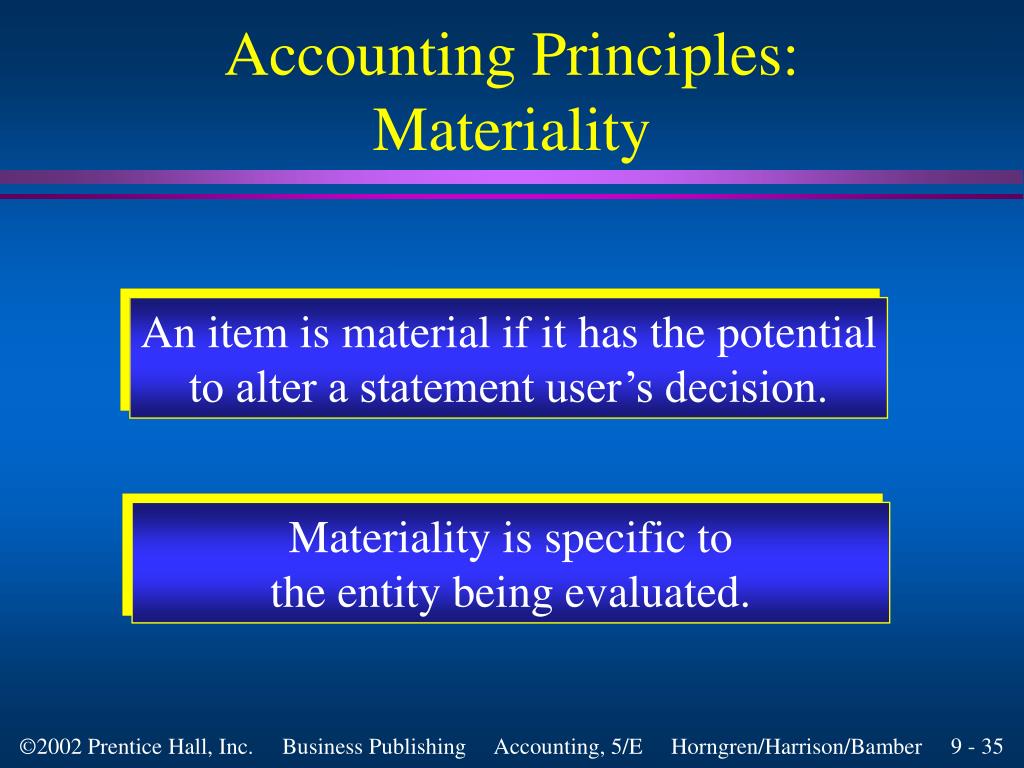 Accounting Principles: Materiality

An item is material if it has the potential to alter a statement user’s decision.

Materiality is specific to the entity being evaluated.

©2002 Prentice Hall, Inc. Business Publishing Accounting, 5/E Horngren/Harrison/Bamber 9 - 35